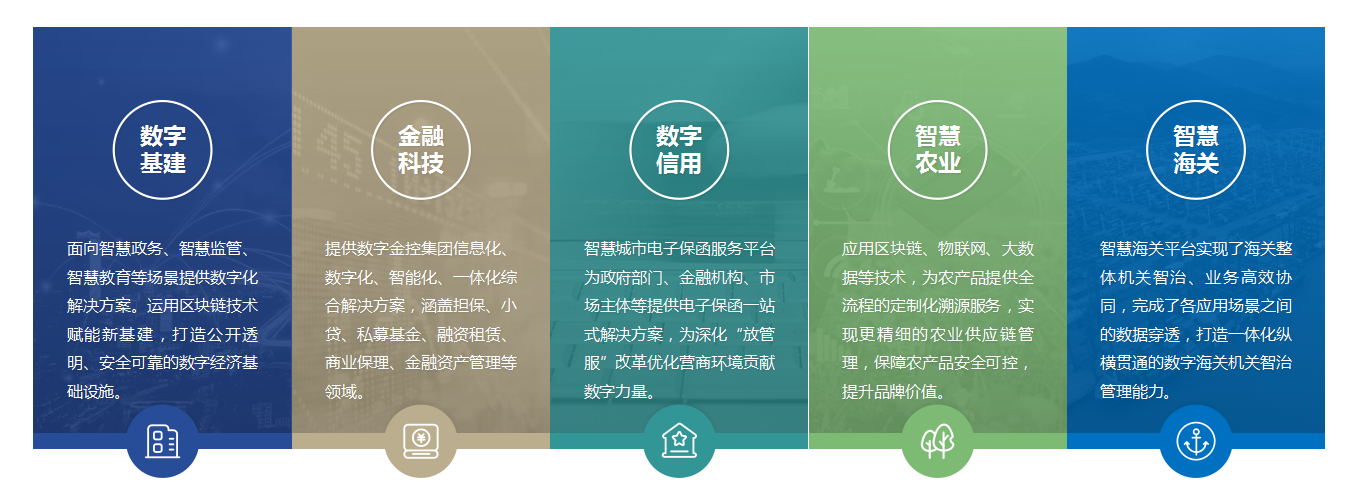 数字基建

面向智慧政务、智慧监管、智慧教育等场景提供数字化解决方案。运用区块链技术赋能新基建，打造公开透明、安全可靠的数字经济基础设施。

金融科技

提供数字金控集团信息化、数字化、智能化、一体化综合解决方案，涵盖担保、小贷、私募基金、融资租赁、商业保理、金融资产管理等领域。

数字信用

智慧城市电子保函服务平台为政府部门、金融机构、市场主体等提供电子保函一站式解决方案，为深化“放管服”改革优化营商环境贡献数字力量。

智慧农业

应用区块链、物联网、大数据等技术，为农产品提供全流程的定制化溯源服务，实现更精细的农业供应链管理，保障农产品安全可控，提升品牌价值。

智慧海关

智慧海关平台实现了海关整体机关智治、业务高效协同，完成了各应用场景之间的数据穿透，打造一体化纵横贯通的数字海关机关智治管理能力。